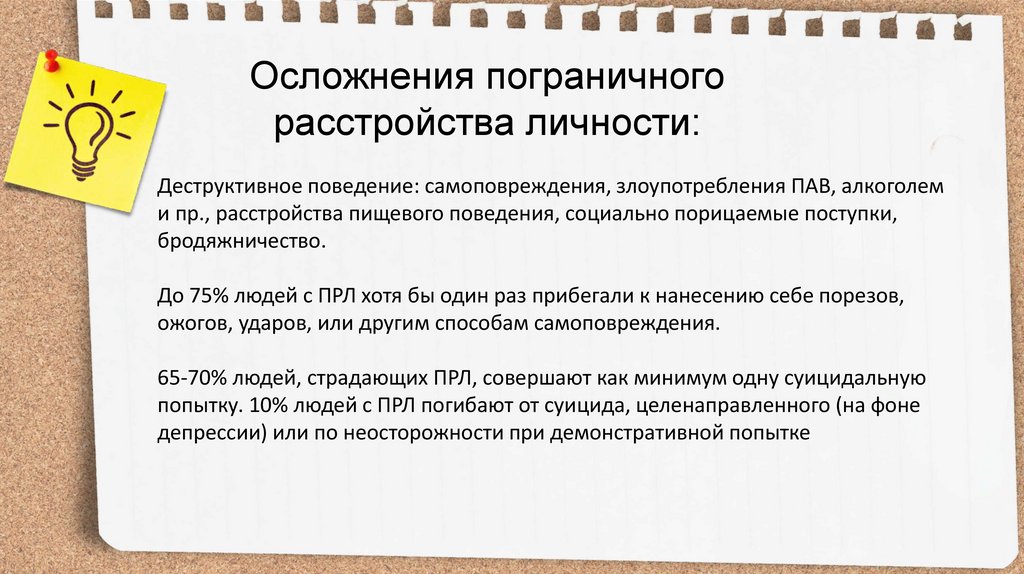 Осложнения пограничного расстройства личности:

Деструктивное поведение: самоповреждения, злоупотребления ПАВ, алкоголем и пр., расстройства пищевого поведения, социально порицаемые поступки, бродяжничество.

До 75% людей с ПРЛ хотя бы один раз прибегали к нанесению себе порезов, ожогов, ударов, или другим способам самоповреждения.

65-70% людей, страдающих ПРЛ, совершают как минимум одну суицидальную попытку. 10% людей с ПРЛ погибают от суицида, целенаправленного (на фоне депрессии) или по неосторожности при демонстративной попытке